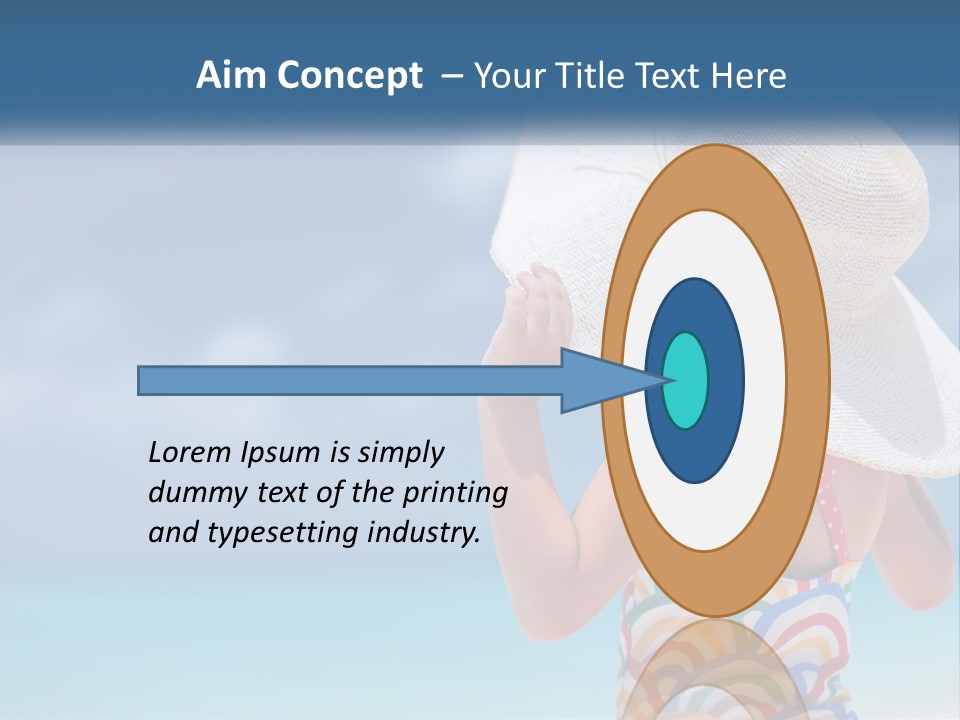 Aim Concept – Your Title Text Here

Lorem Ipsum is simply dummy text of the printing and typesetting industry.